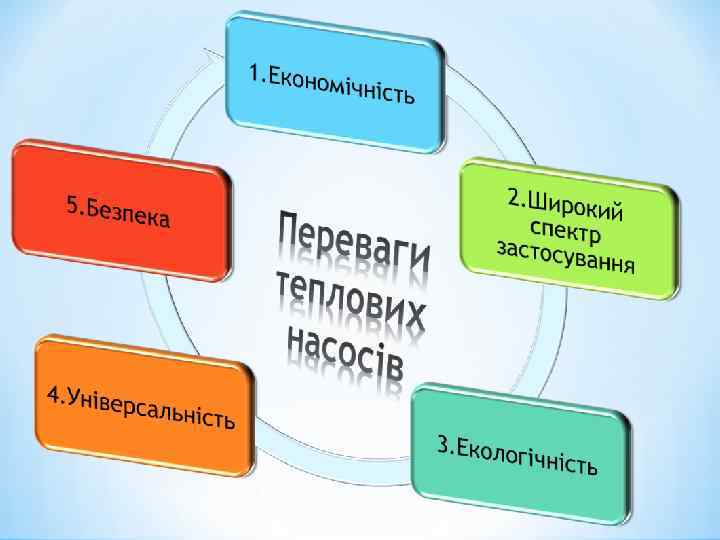 Переваги теплових насосів

1.Економічність

2.Широкий спектр застосування

3.Екологічність

4.Універсальність

5.Безпека